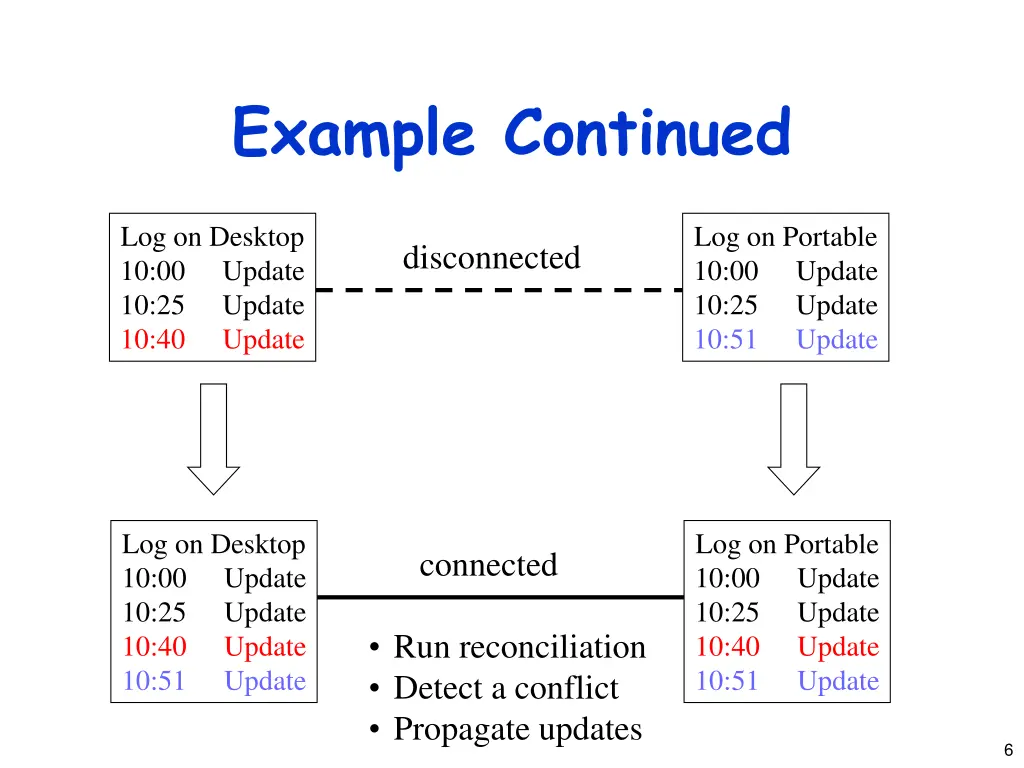 Example Continued

Log on Desktop
10:00 Update
10:25 Update
10:40 Update

disconnected

Log on Portable
10:00 Update
10:25 Update
10:51 Update

Log on Desktop
10:00 Update
10:25 Update
10:40 Update
10:51 Update

connected

• Run reconciliation
• Detect a conflict
• Propagate updates

Log on Portable
10:00 Update
10:25 Update
10:40 Update
10:51 Update

6